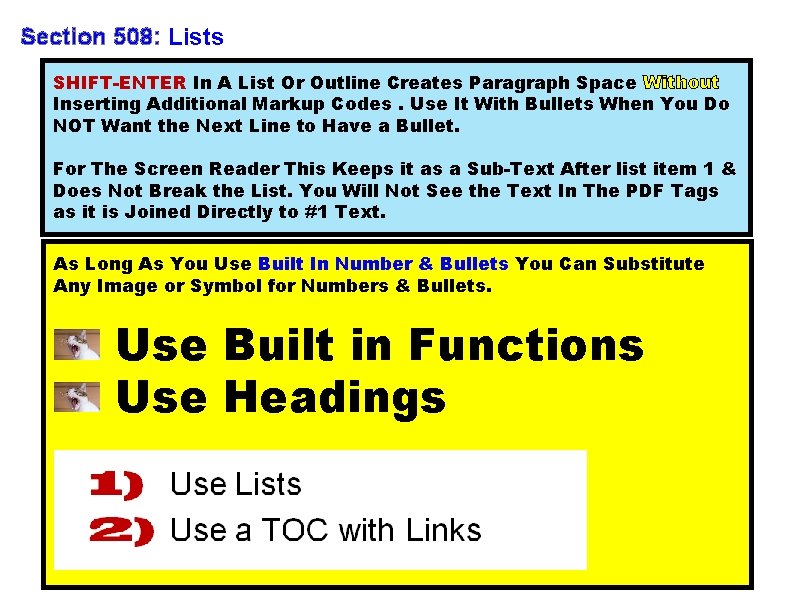 Section 508: Lists

SHIFT-ENTER In A List Or Outline Creates Paragraph Space Without Inserting Additional Markup Codes . Use It With Bullets When You Do NOT Want the Next Line to Have a Bullet.

For The Screen Reader This Keeps it as a Sub-Text After list item 1 & Does Not Break the List. You Will Not See the Text In The PDF Tags as it is Joined Directly to #1 Text.

As Long As You Use Built In Number & Bullets You Can Substitute Any Image or Symbol for Numbers & Bullets.

Use Built in Functions

Use Headings

1) Use Lists

2) Use a TOC with Links